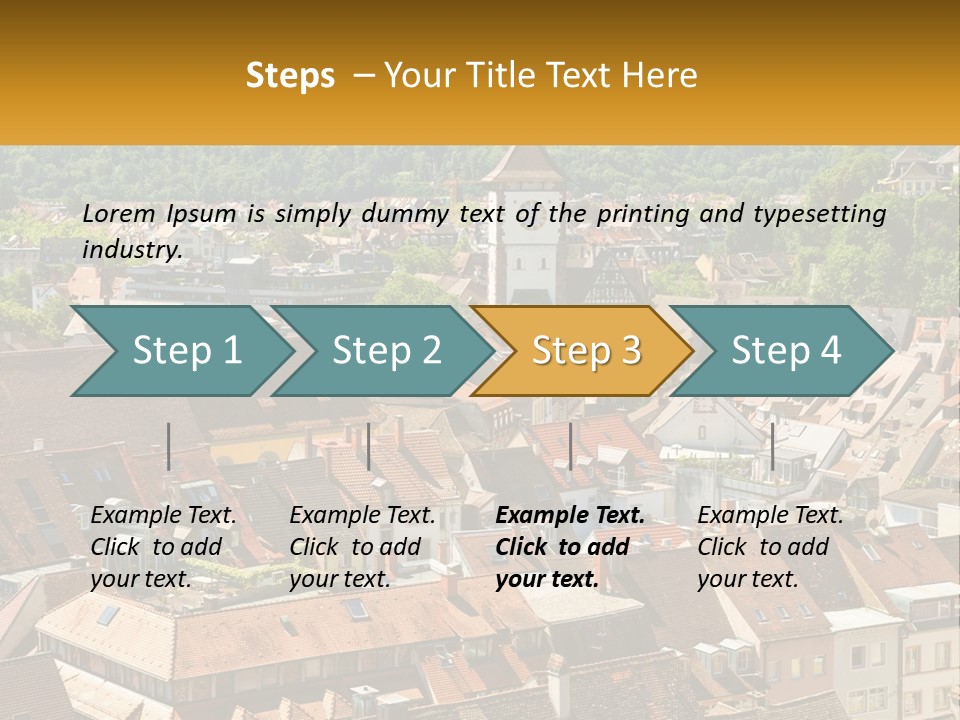 Steps – Your Title Text Here

Lorem Ipsum is simply dummy text of the printing and typesetting industry.

Step 1

Step 2

Step 3

Step 4

Example Text. Click to add your text.

Example Text. Click to add your text.

Example Text. Click to add your text.

Example Text. Click to add your text.